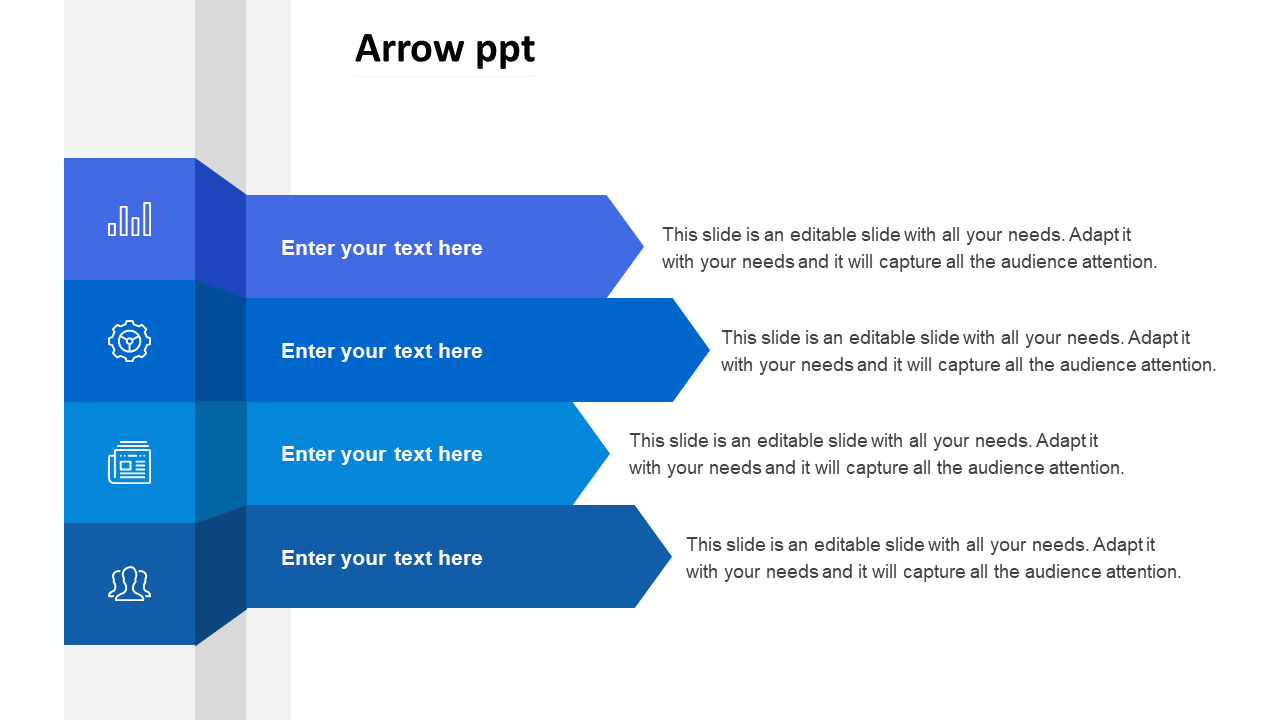 Arrow ppt

Enter your text here

This slide is an editable slide with all your needs. Adapt it with your needs and it will capture all the audience attention.

Enter your text here

This slide is an editable slide with all your needs. Adapt it with your needs and it will capture all the audience attention.

Enter your text here

This slide is an editable slide with all your needs. Adapt it with your needs and it will capture all the audience attention.

Enter your text here

This slide is an editable slide with all your needs. Adapt it with your needs and it will capture all the audience attention.